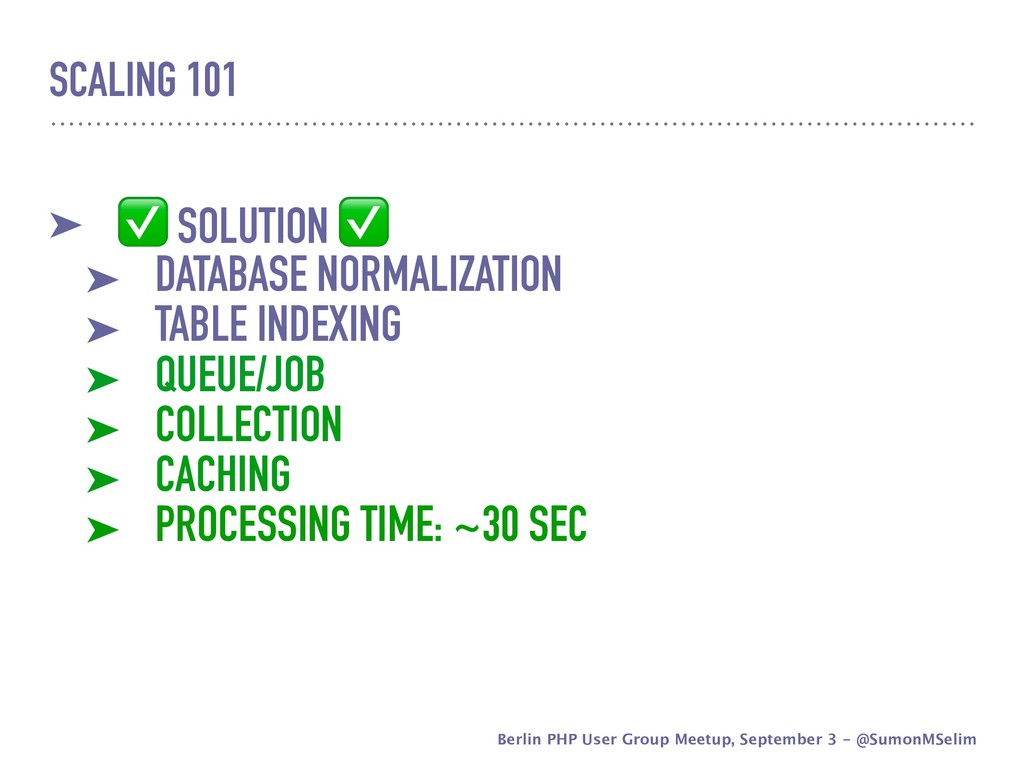 SCALING 101

➤ ✅ SOLUTION ✅
➤ DATABASE NORMALIZATION
➤ TABLE INDEXING
➤ QUEUE/JOB
➤ COLLECTION
➤ CACHING
➤ PROCESSING TIME: ~30 SEC

Berlin PHP User Group Meetup, September 3 - @SumonMSelim